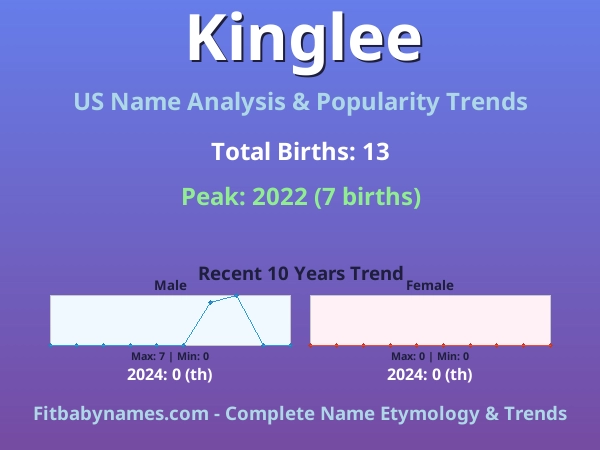 Kinglee

US Name Analysis & Popularity Trends

Total Births: 13

Peak: 2022 (7 births)

Recent 10 Years Trend

Male

Max: 7 | Min: 0

2024: 0 (th)

Female

Max: 0 | Min: 0

2024: 0 (th)

Fitbabynames.com - Complete Name Etymology & Trends